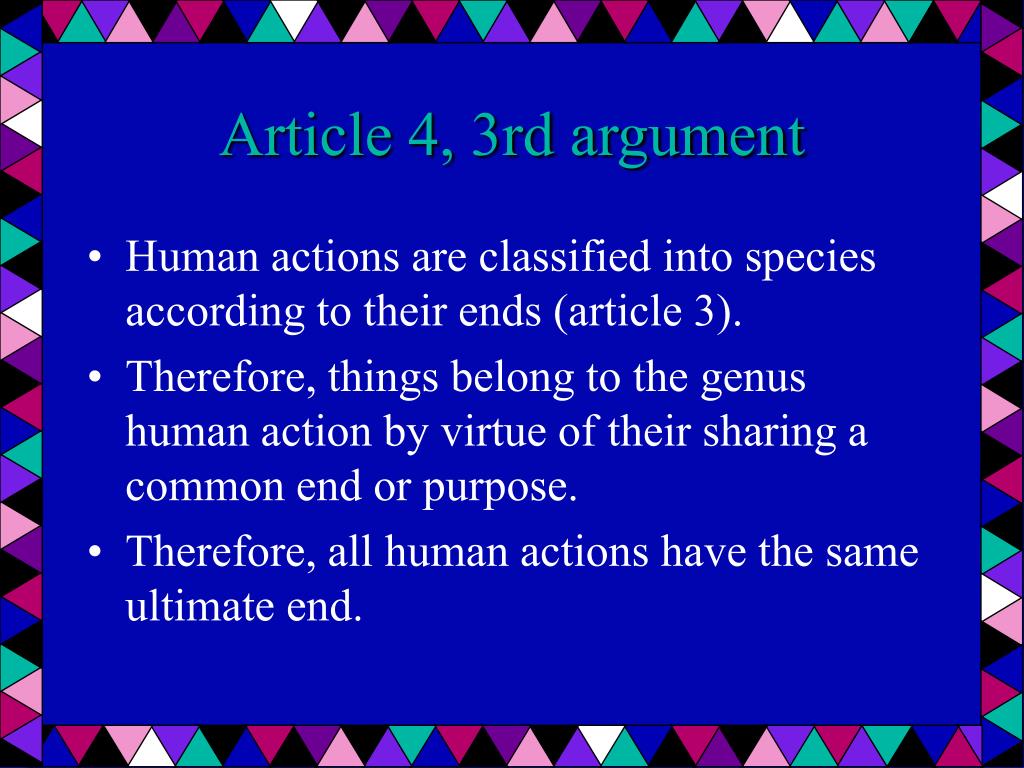 Article 4, 3rd argument

• Human actions are classified into species according to their ends (article 3).
• Therefore, things belong to the genus human action by virtue of their sharing a common end or purpose.
• Therefore, all human actions have the same ultimate end.